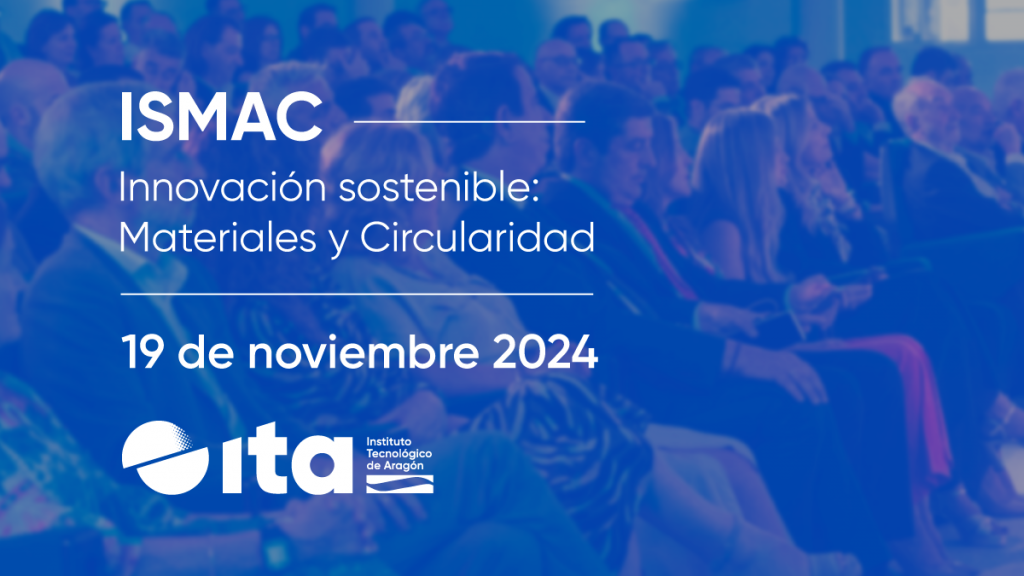 ISMAC

Innovación sostenible: Materiales y Circularidad

19 de noviembre 2024

ita Instituto Tecnológico de Aragón